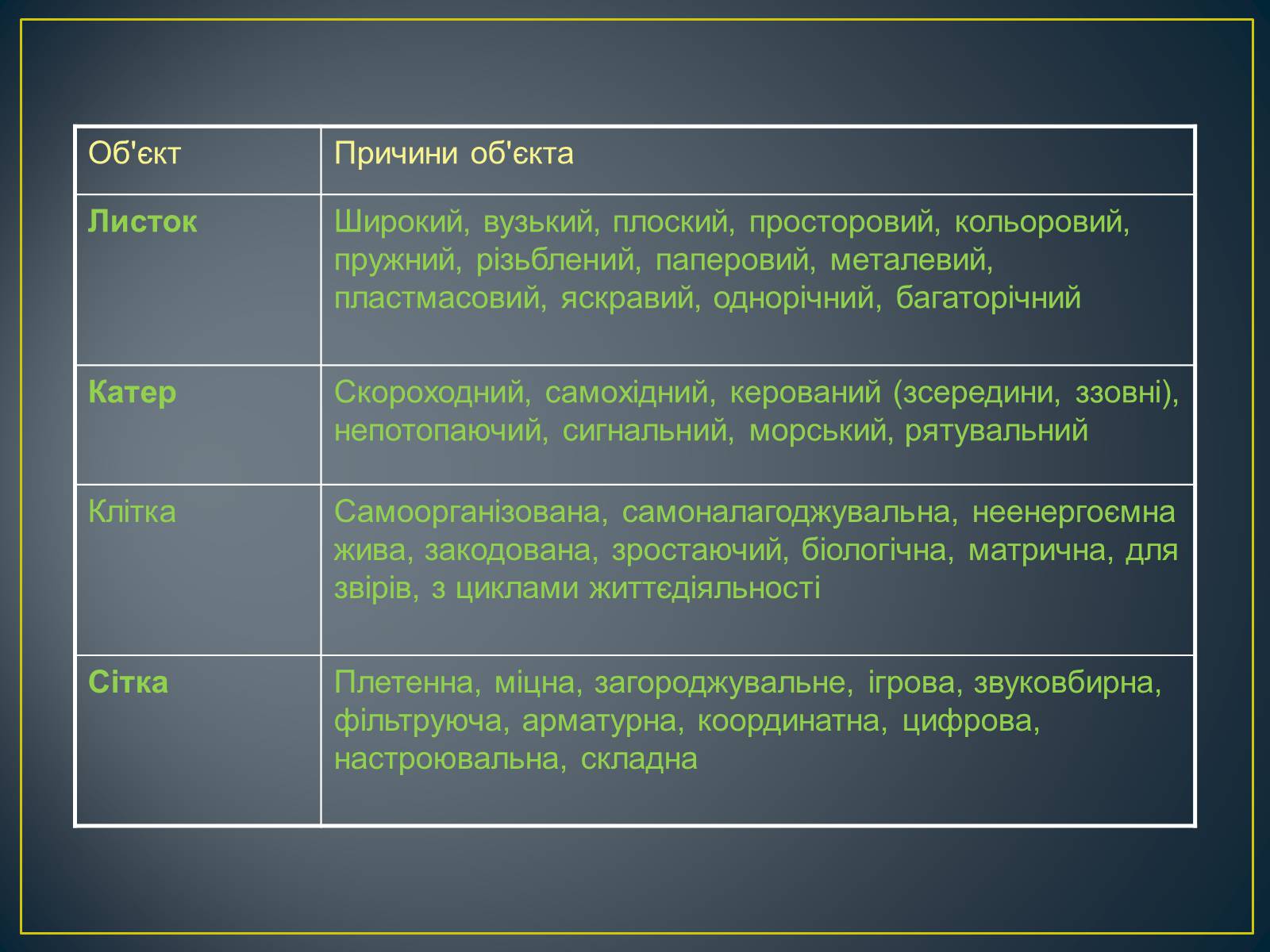 | Об'єкт | Причини об'єкта |
|---|---|
| **Листок** | Широкий, вузький, плоский, просторовий, кольоровий, пружний, різьблений, паперовий, металевий, пластмасовий, яскравий, однорічний, багаторічний |
| **Катер** | Скороходний, самохідний, керований (зсередини, ззовні), непотопаючий, сигнальний, морський, рятувальний |
| Клітка | Самоорганізована, самоналагоджувальна, неенергоємна жива, закодована, зростаючий, біологічна, матрична, для звірів, з циклами життєдіяльності |
| **Сітка** | Плетенна, міцна, загороджувальне, ігрова, звуковбирна, фільтруюча, арматурна, координатна, цифрова, настроювальна, складна |